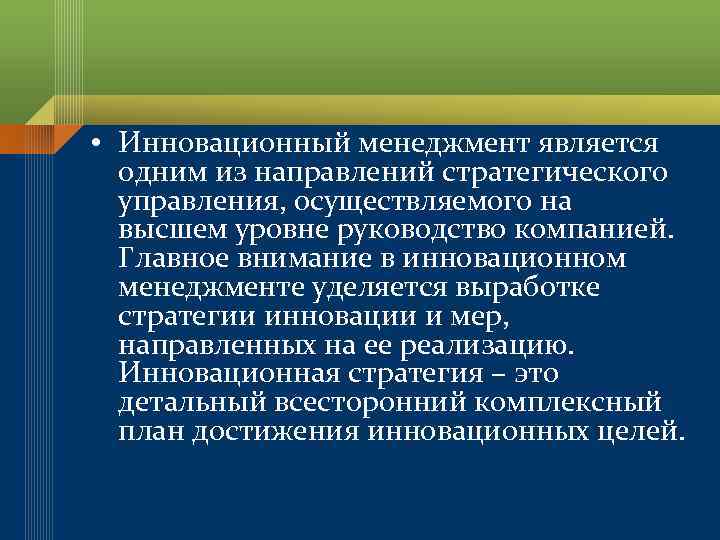 • Инновационный менеджмент является одним из направлений стратегического управления, осуществляемого на высшем уровне руководство компанией. Главное внимание в инновационном менеджменте уделяется выработке стратегии инновации и мер, направленных на ее реализацию. Инновационная стратегия – это детальный всесторонний комплексный план достижения инновационных целей.